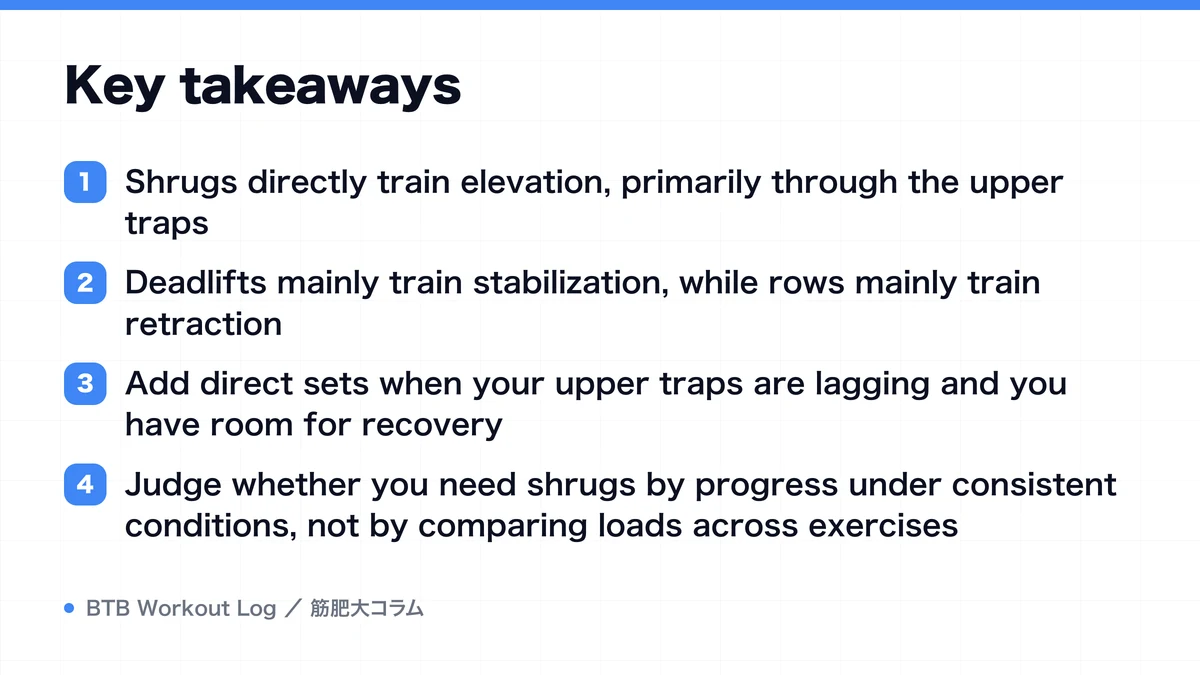 Key takeaways

1 Shrugs directly train elevation, primarily through the upper traps

2 Deadlifts mainly train stabilization, while rows mainly train retraction

3 Add direct sets when your upper traps are lagging and you have room for recovery

4 Judge whether you need shrugs by progress under consistent conditions, not by comparing loads across exercises

BTB Workout Log ／ 筋肥大コラム